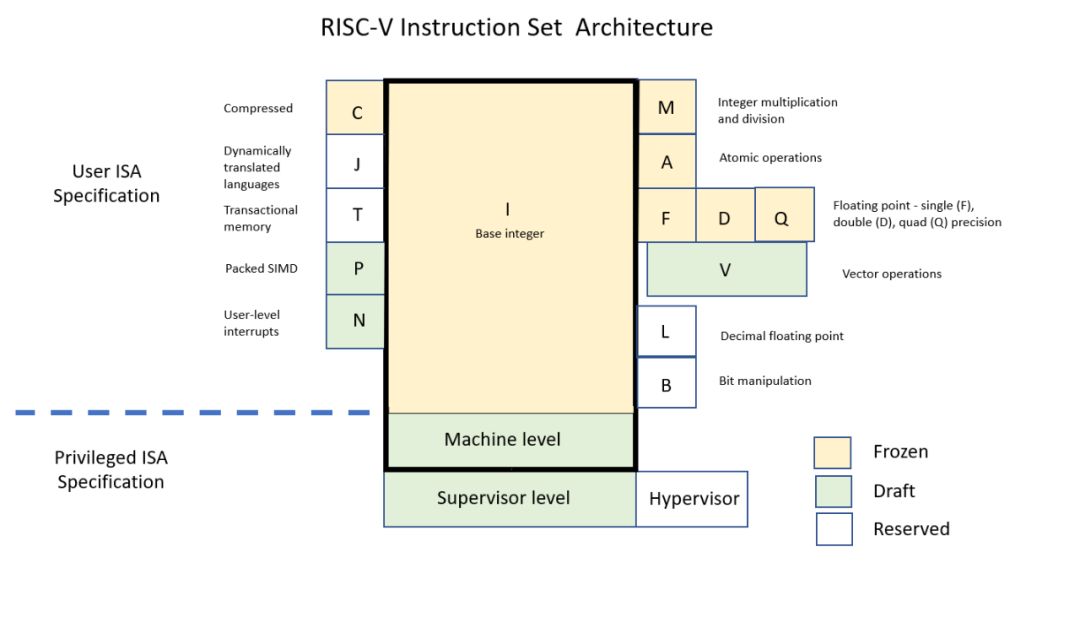 RISC-V Instruction Set Architecture

User ISA Specification

Compressed
C

Dynamically translated languages
J

Transactional memory
T

Packed SIMD
P

User-level interrupts
N

I
Base integer

M
Integer multiplication and division

A
Atomic operations

F D Q
Floating point - single (F), double (D), quad (Q) precision

V
Vector operations

L
Decimal floating point

B
Bit manipulation

Privileged ISA Specification

Machine level

Supervisor level

Hypervisor

Frozen
Draft
Reserved